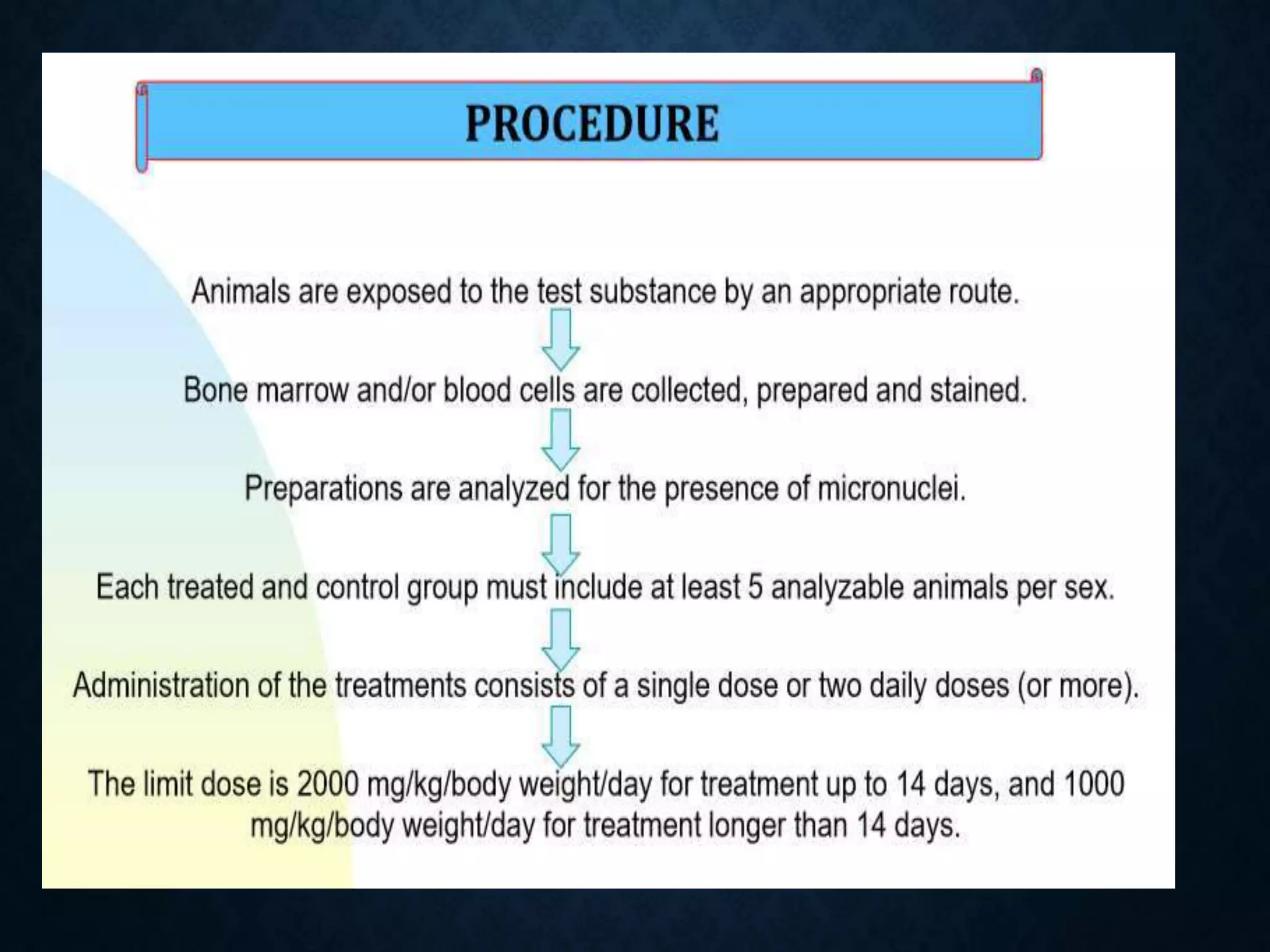 PROCEDURE

Animals are exposed to the test substance by an appropriate route.

Bone marrow and/or blood cells are collected, prepared and stained.

Preparations are analyzed for the presence of micronuclei.

Each treated and control group must include at least 5 analyzable animals per sex.

Administration of the treatments consists of a single dose or two daily doses (or more).

The limit dose is 2000 mg/kg/body weight/day for treatment up to 14 days, and 1000 mg/kg/body weight/day for treatment longer than 14 days.